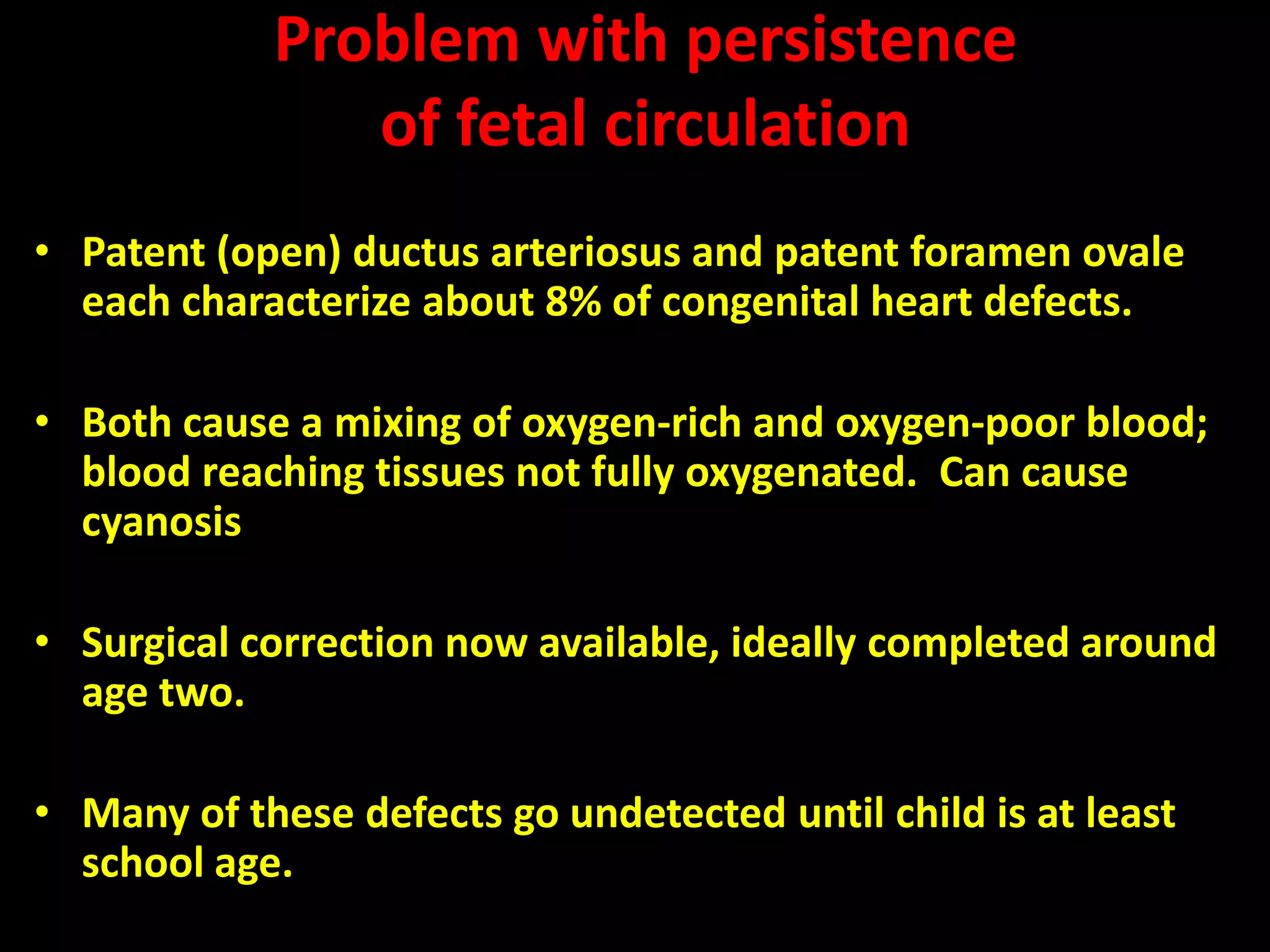 Problem with persistence of fetal circulation

• Patent (open) ductus arteriosus and patent foramen ovale each characterize about 8% of congenital heart defects.

• Both cause a mixing of oxygen-rich and oxygen-poor blood; blood reaching tissues not fully oxygenated. Can cause cyanosis

• Surgical correction now available, ideally completed around age two.

• Many of these defects go undetected until child is at least school age.